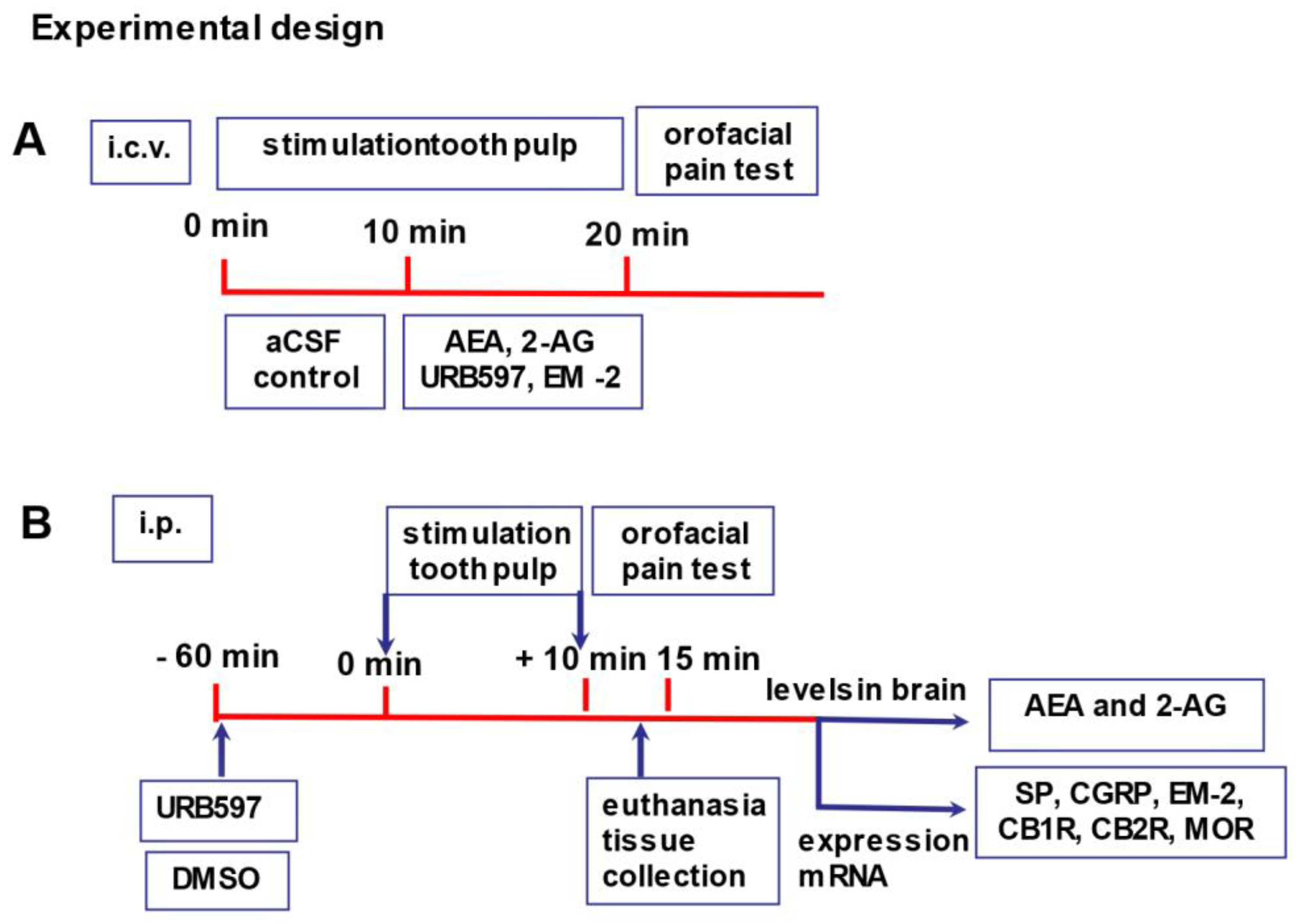 Experimental design

A

i.c.v.

stimulationtooth pulp

orofacial pain test

0 min

10 min

20 min

aCSF control

AEA, 2-AG URB597, EM -2

B

i.p.

stimulation tooth pulp

orofacial pain test

- 60 min

0 min

+ 10 min 15 min

levels in brain

AEA and 2-AG

URB597

DMSO

euthanasia tissue collection

expression mRNA

SP, CGRP, EM-2, CB1R, CB2R, MOR